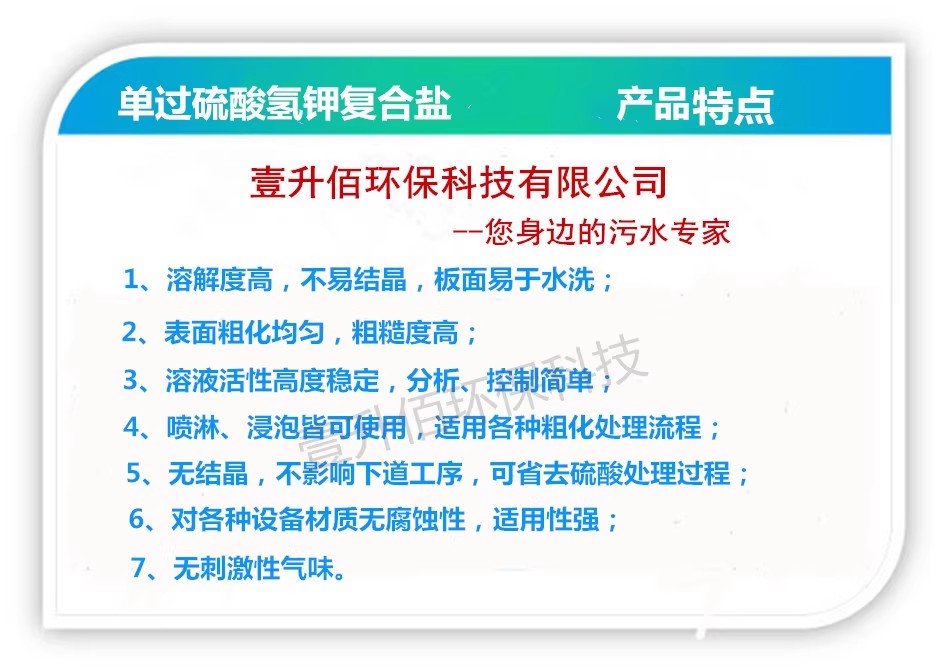 单过硫酸氢钾复合盐　　产品特点

壹升佰环保科技有限公司

--您身边的污水专家

1、溶解度高，不易结晶，板面易于水洗；

2、表面粗化均匀，粗糙度高；

3、溶液活性高度稳定，分析、控制简单；

4、喷淋、浸泡皆可使用，适用各种粗化处理流程；

5、无结晶，不影响下道工序，可省去硫酸处理过程；

6、对各种设备材质无腐蚀性，适用性强；

7、无刺激性气味。

壹升佰环保科技